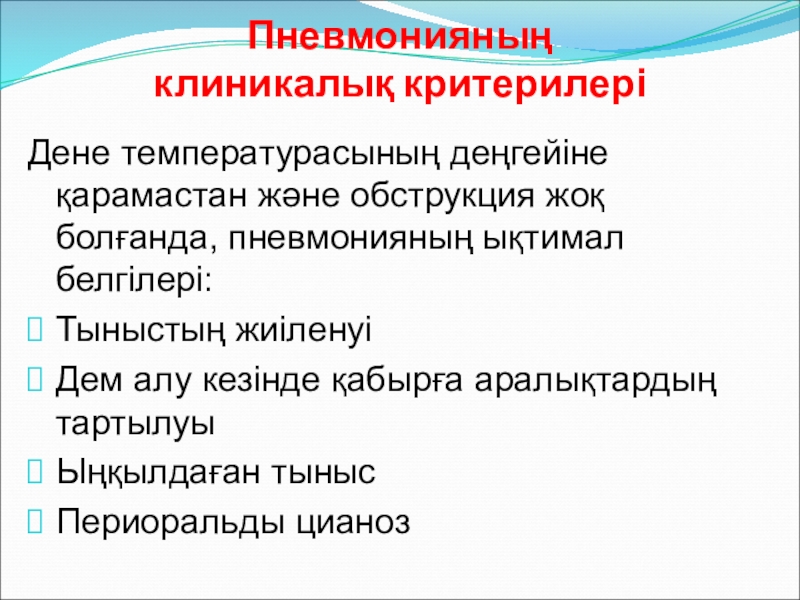 Пневмонияның клиникалық критерилері

Дене температурасының деңгейіне қарамастан және обструкция жоқ болғанда, пневмонияның ықтимал белгілері:

Тыныстың жиіленуі

Дем алу кезінде қабырға аралықтардың тартылуы

Ыңқылдаған тыныс

Периоральды цианоз